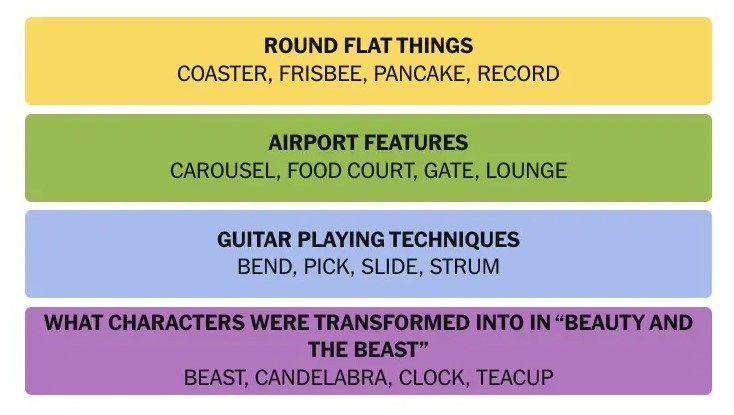 ROUND FLAT THINGS
COASTER, FRISBEE, PANCAKE, RECORD

AIRPORT FEATURES
CAROUSEL, FOOD COURT, GATE, LOUNGE

GUITAR PLAYING TECHNIQUES
BEND, PICK, SLIDE, STRUM

WHAT CHARACTERS WERE TRANSFORMED INTO IN “BEAUTY AND THE BEAST”
BEAST, CANDELABRA, CLOCK, TEACUP